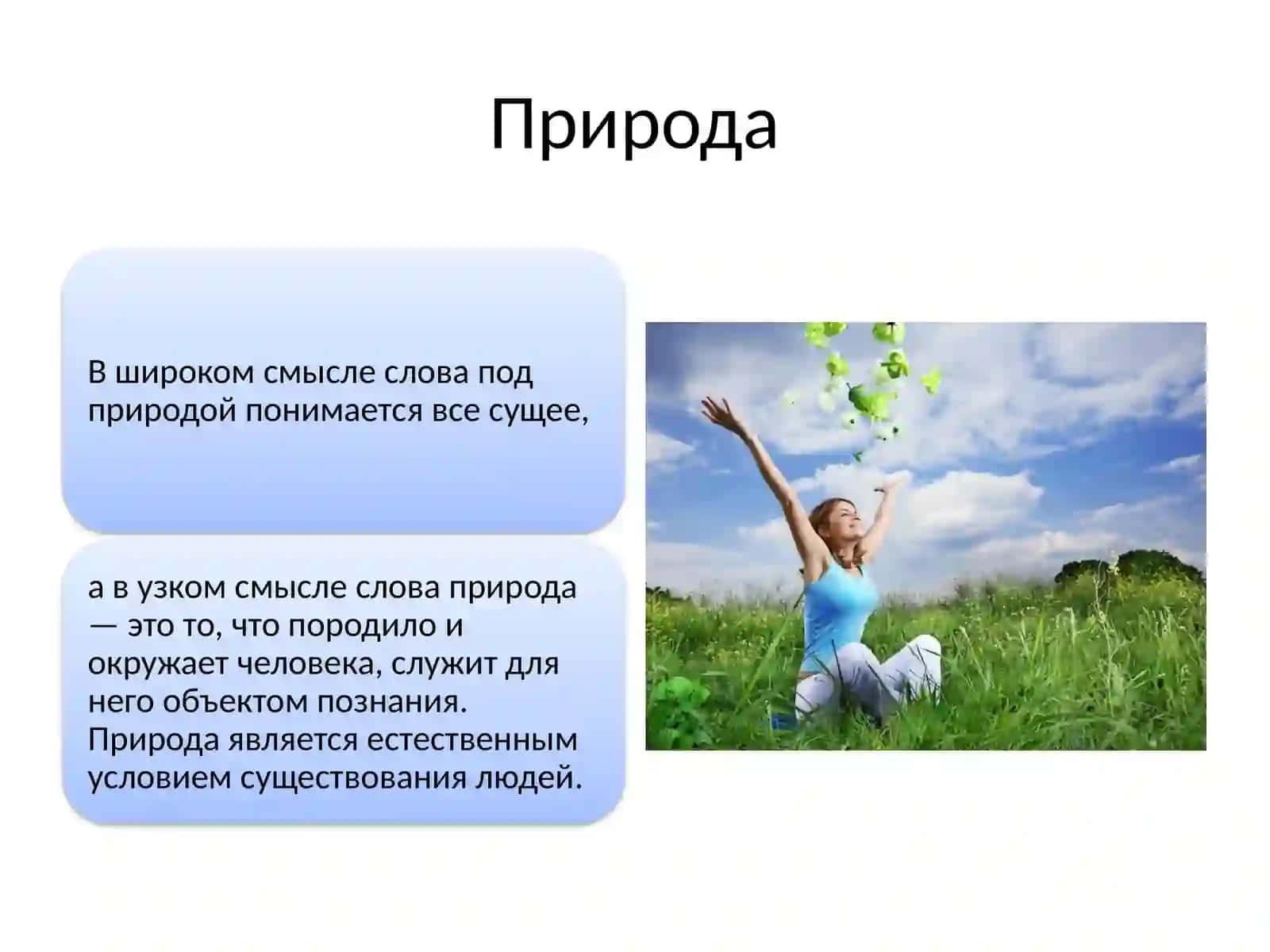 Природа

В широком смысле слова под природой понимается все сущее,

а в узком смысле слова природа — это то, что породило и окружает человека, служит для него объектом познания. Природа является естественным условием существования людей.